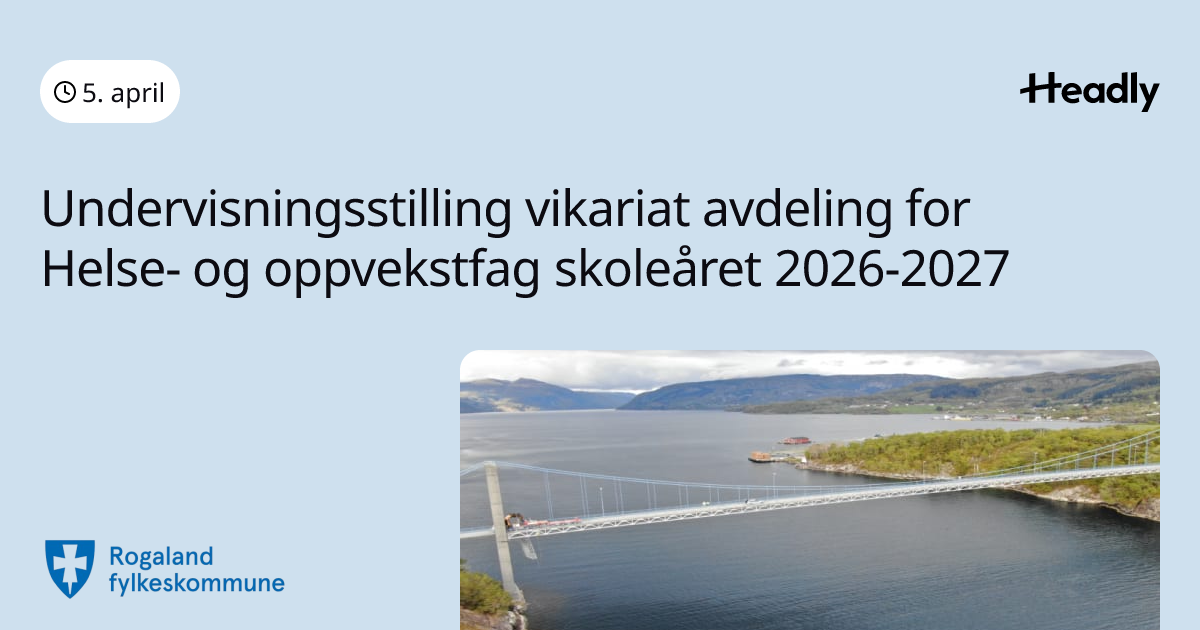 5. april

Headly

Undervisningsstilling vikariat avdeling for Helse- og oppvekstfag skoleåret 2026-2027

Rogaland fylkeskommune